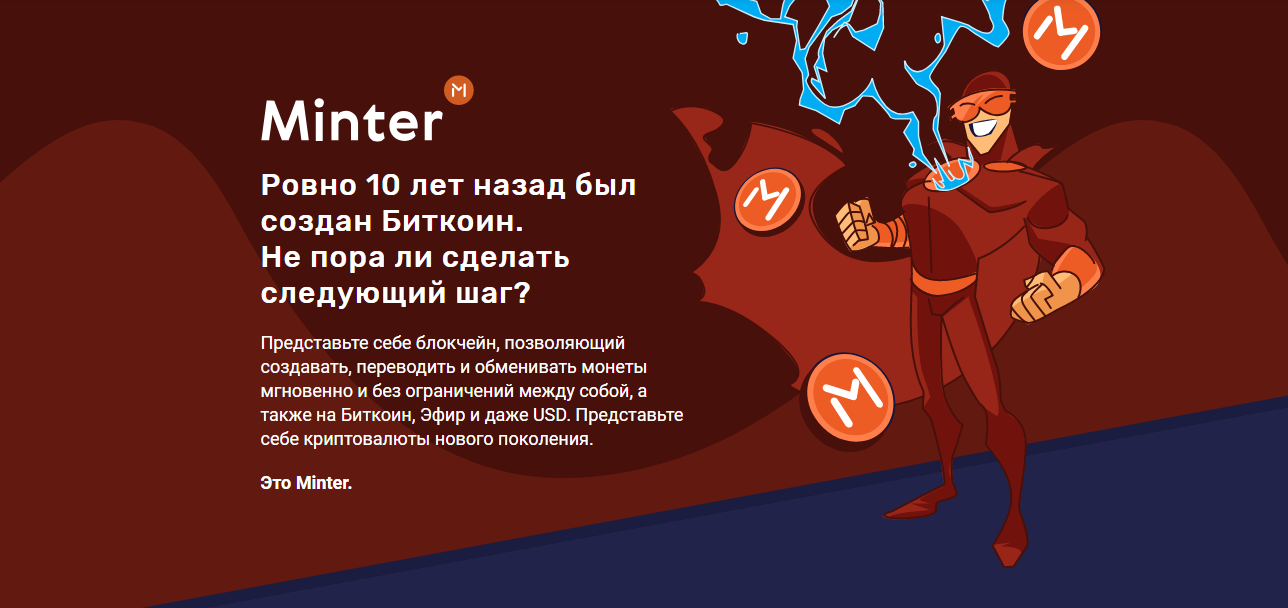 Minter

Ровно 10 лет назад был создан Биткоин.
Не пора ли сделать следующий шаг?

Представьте себе блокчейн, позволяющий создавать, переводить и обменивать монеты мгновенно и без ограничений между собой, а также на Биткоин, Эфир и даже USD. Представьте себе криптовалюты нового поколения.

Это Minter.